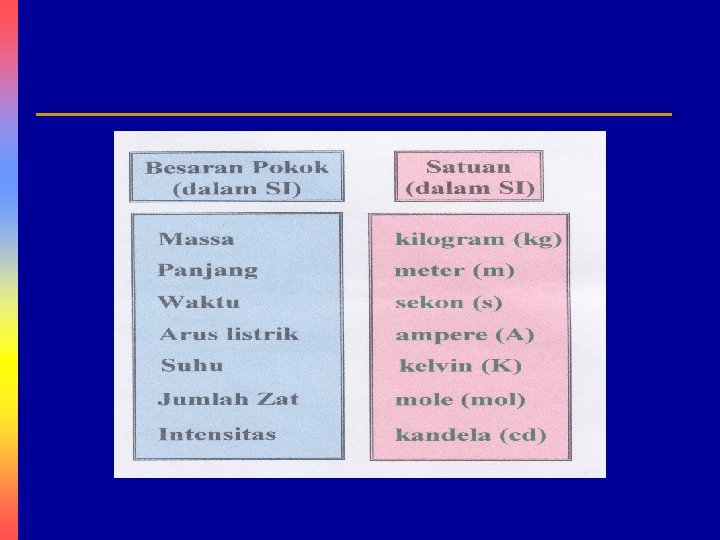 | Besaran Pokok (dalam SI) | Satuan (dalam SI) |
|---|---|
| Massa | kilogram (kg) |
| Panjang | meter (m) |
| Waktu | sekon (s) |
| Arus listrik | ampere (A) |
| Suhu | kelvin (K) |
| Jumlah Zat | mole (mol) |
| Intensitas | kandela (cd) |